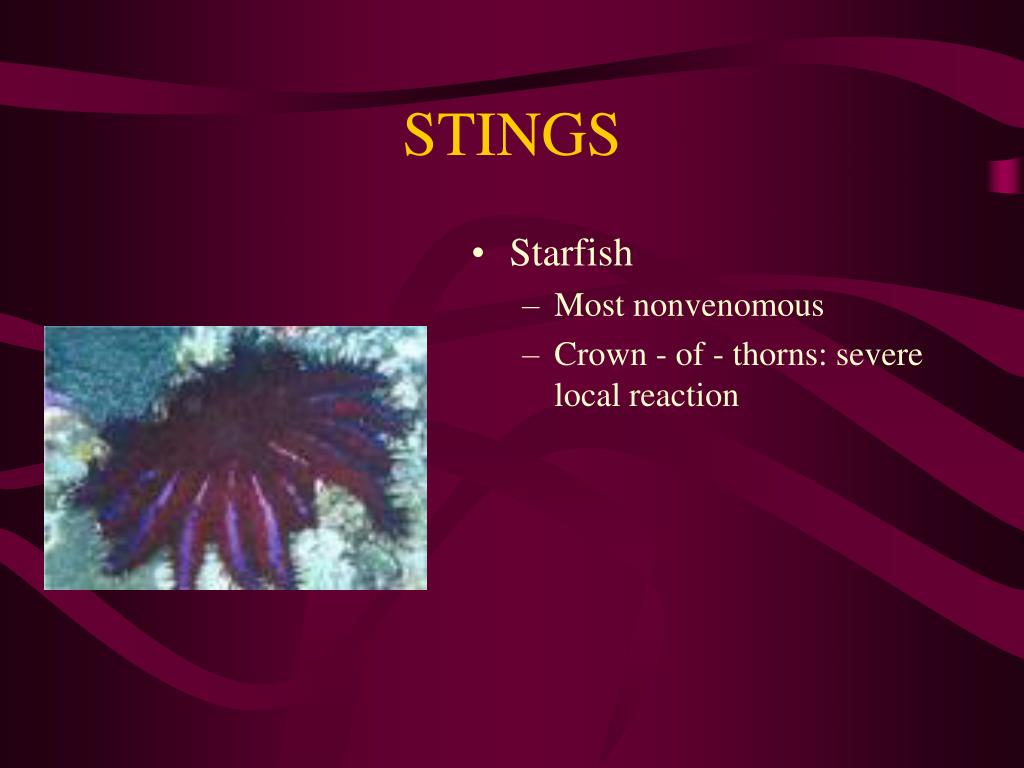 STINGS

• Starfish
– Most nonvenomous
– Crown - of - thorns: severe local reaction